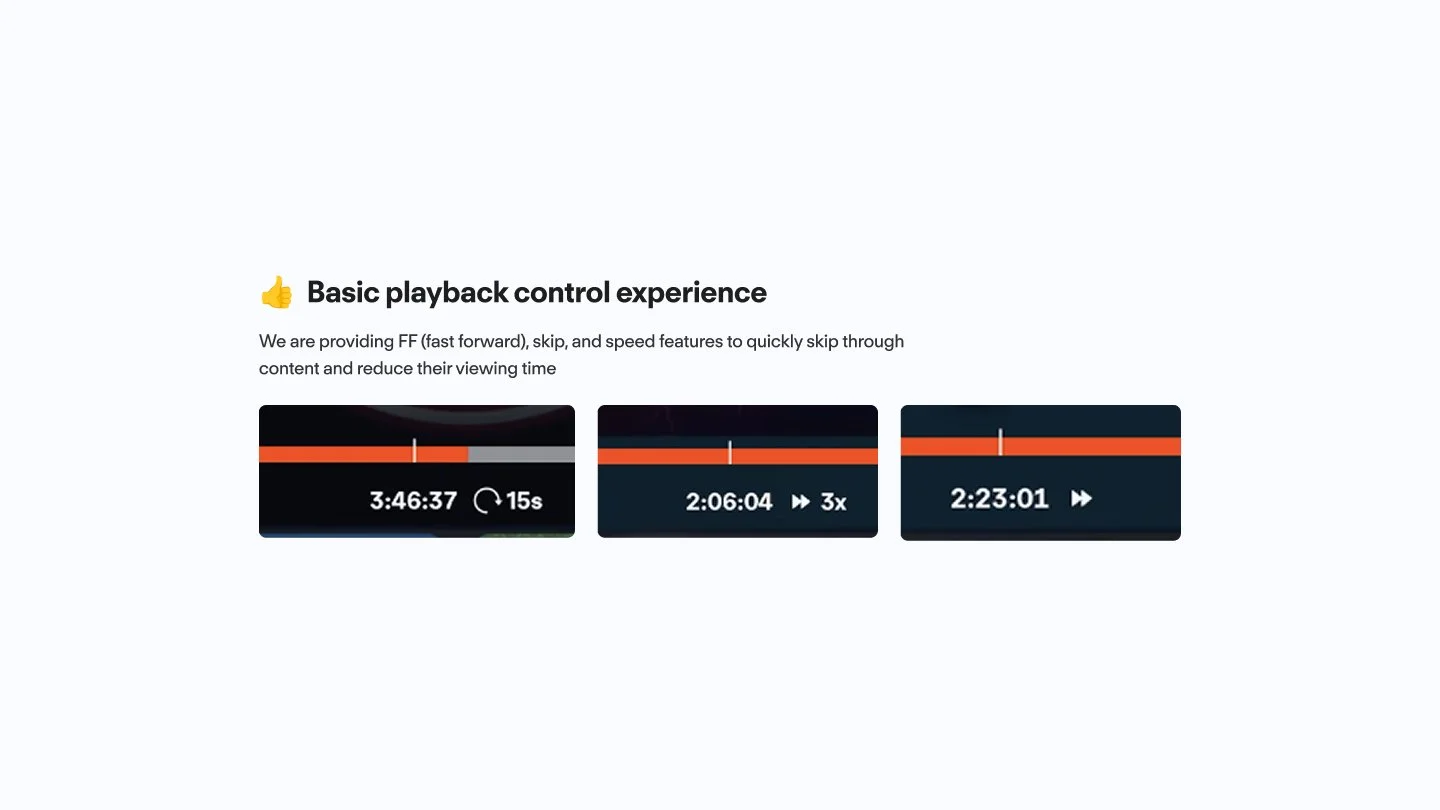 👍 Basic playback control experience

We are providing FF (fast forward), skip, and speed features to quickly skip through content and reduce their viewing time

3:46:37 15s

2:06:04 3x

2:23:01